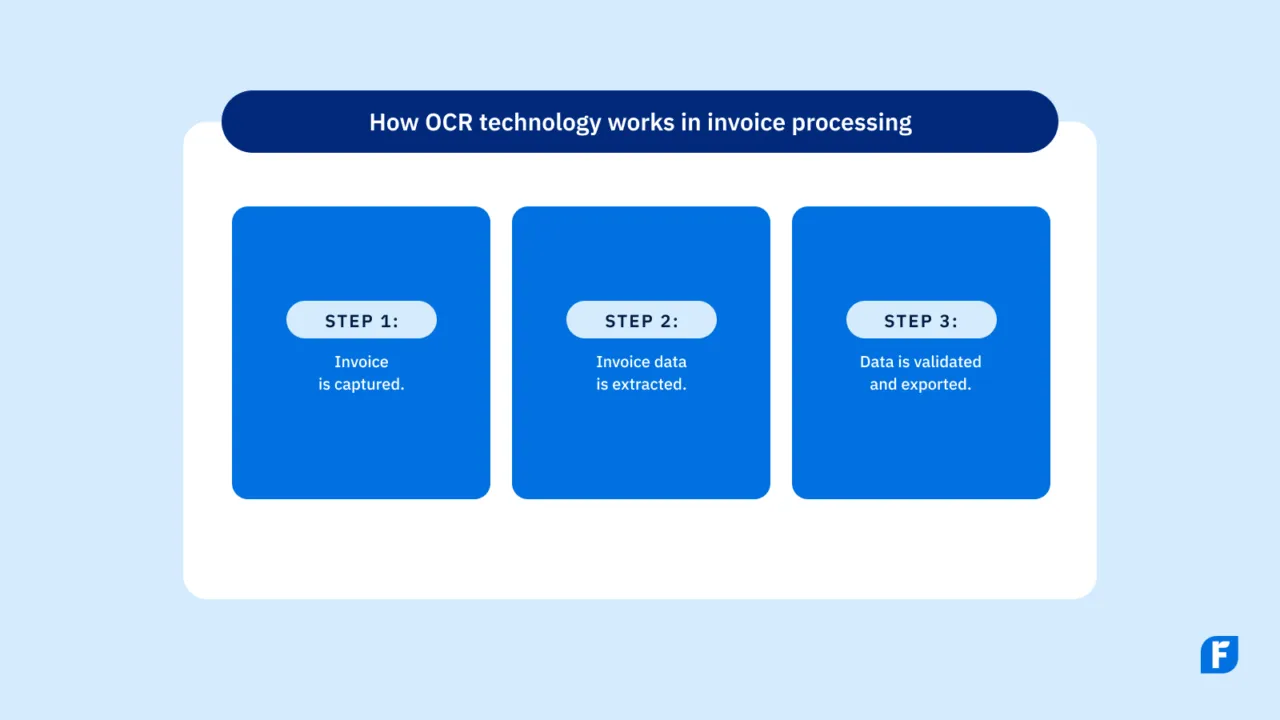 How OCR technology works in invoice processing

STEP 1:
Invoice is captured.

STEP 2:
Invoice data is extracted.

STEP 3:
Data is validated and exported.

F